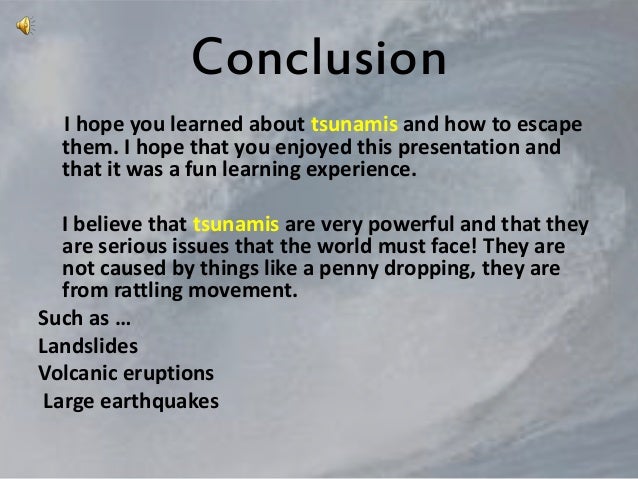 Conclusion

I hope you learned about tsunamis and how to escape them. I hope that you enjoyed this presentation and that it was a fun learning experience.

I believe that tsunamis are very powerful and that they are serious issues that the world must face! They are not caused by things like a penny dropping, they are from rattling movement.

Such as …
Landslides
Volcanic eruptions
Large earthquakes